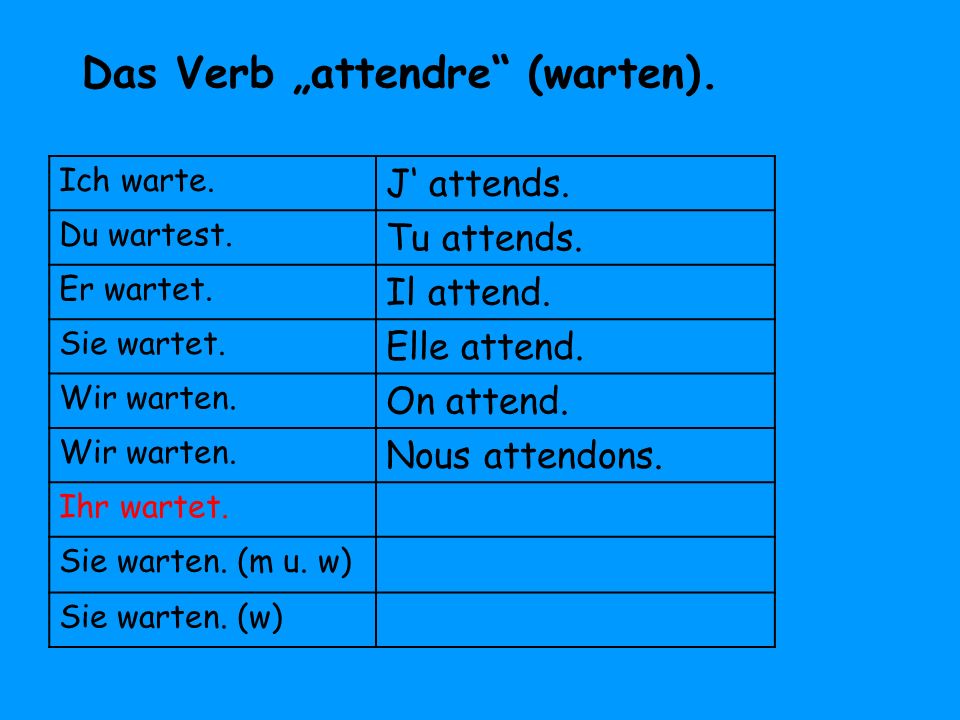 Das Verb „attendre“ (warten).

| Ich warte. | J‘ attends. |
|---|---|
| Du wartest. | Tu attends. |
| Er wartet. | Il attend. |
| Sie wartet. | Elle attend. |
| Wir warten. | On attend. |
| Wir warten. | Nous attendons. |
| Ihr wartet. | |
| Sie warten. (m u. w) | |
| Sie warten. (w) | |